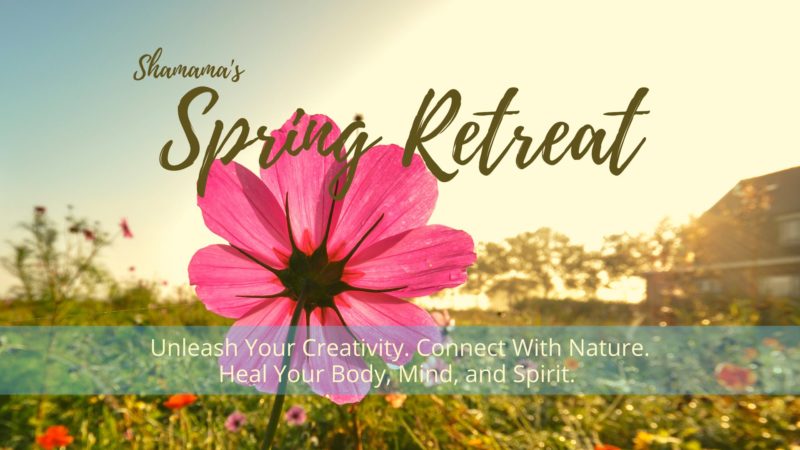 Shamama's
Spring Retreat

Unleash Your Creativity. Connect With Nature.
Heal Your Body, Mind, and Spirit.